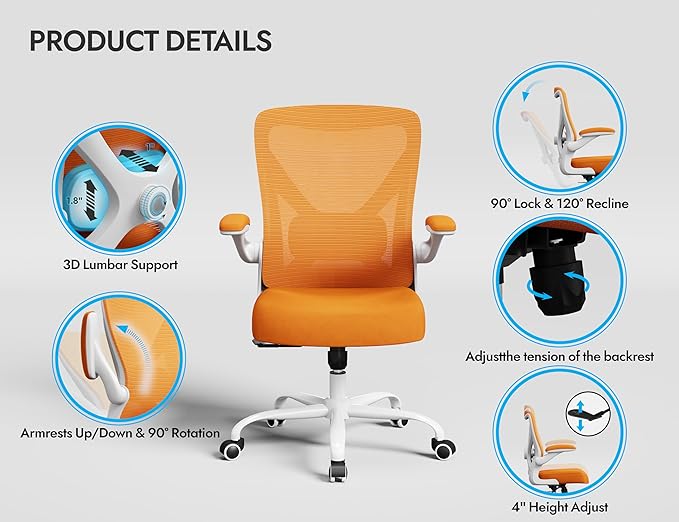 PRODUCT DETAILS

1"

1.8"

3D Lumbar Support

Armrests Up/Down & 90° Rotation

90° Lock & 120° Recline

Adjustthe tension of the backrest

4" Height Adjust